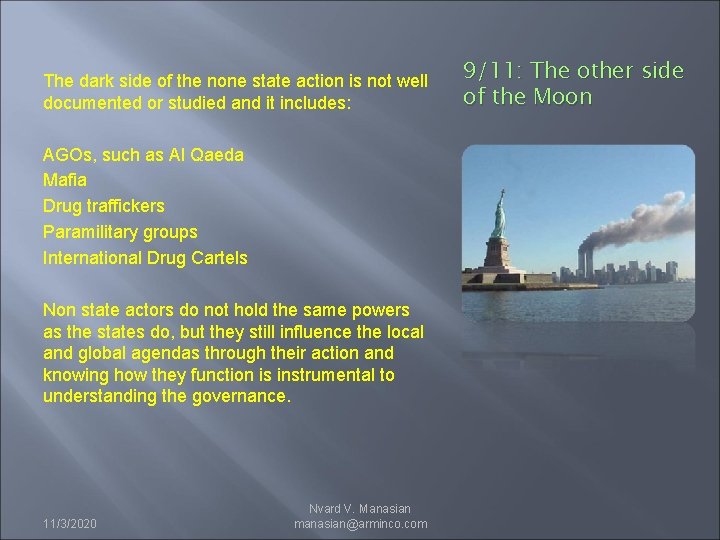 9/11: The other side of the Moon

The dark side of the none state action is not well documented or studied and it includes:

AGOs, such as Al Qaeda
Mafia
Drug traffickers
Paramilitary groups
International Drug Cartels

Non state actors do not hold the same powers as the states do, but they still influence the local and global agendas through their action and knowing how they function is instrumental to understanding the governance.

11/3/2020

Nvard V. Manasian
manasian@arminco.com